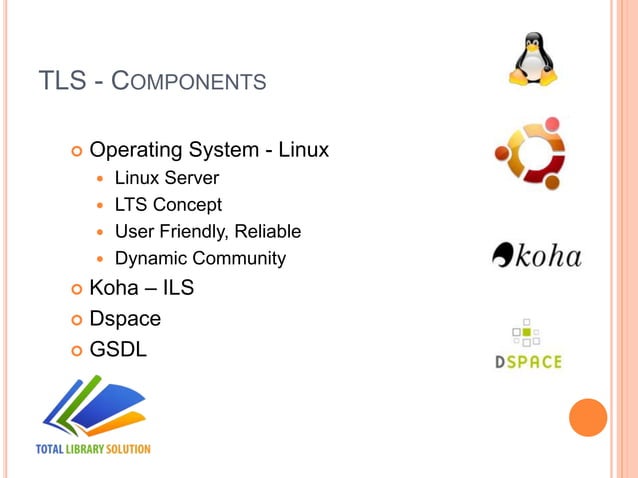 TLS - COMPONENTS

Operating System - Linux
Linux Server
LTS Concept
User Friendly, Reliable
Dynamic Community
Koha – ILS
Dspace
GSDL

koha

DSPACE

TOTAL LIBRARY SOLUTION